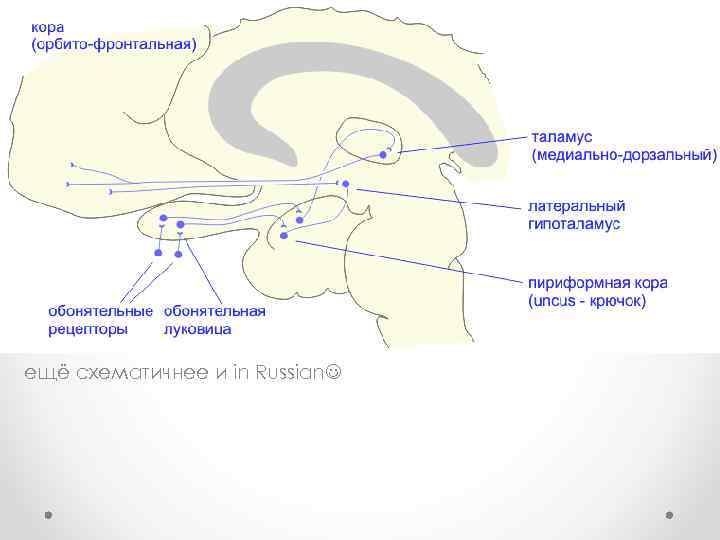 кора
(орбито-фронтальная)

таламус
(медиально-дорзальный)

латеральный
гипоталамус

пириформная кора
(uncus - крючок)

обонятельные
рецепторы

обонятельная
луковица

ещё схематичнее и in Russian☺